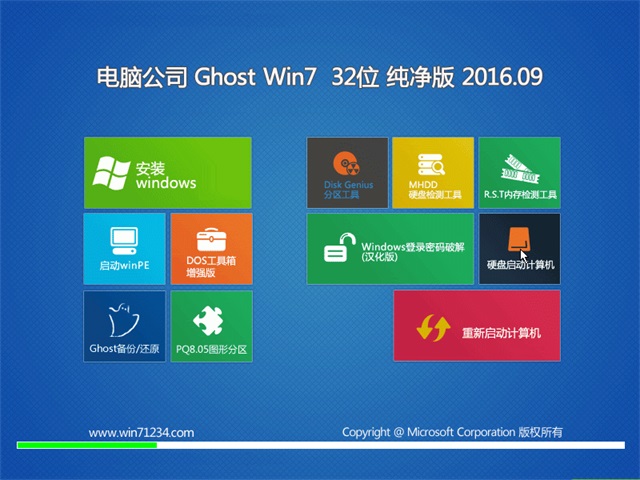 电脑公司 Ghost Win7 32位 纯净版 2016.09

安装
windows

启动winPE

DOS工具箱
增强版

Ghost备份/还原

PQ8.05图形分区

Disk Genius
分区工具

MHDD
硬盘检测工具

R.S.T内存检测工具

Windows登录密码破解
(汉化版)

硬盘启动计算机

重新启动计算机

www.win71234.com

Copyright @ Microsoft Corporation 版权所有